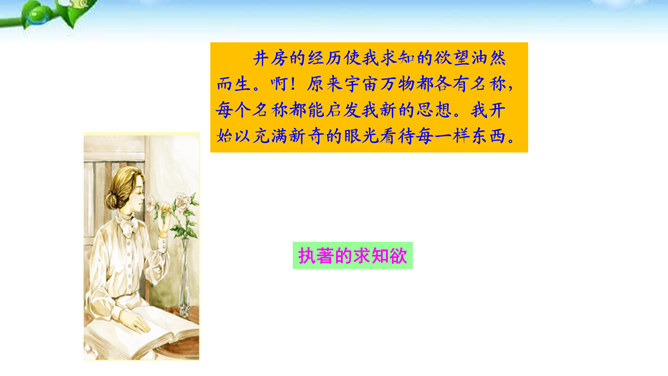 井房的经历使我求知的欲望油然而生。啊！原来宇宙万物都各有名称，每个名称都能启发我新的思想。我开始以充满新奇的眼光看待每一样东西。

执著的求知欲